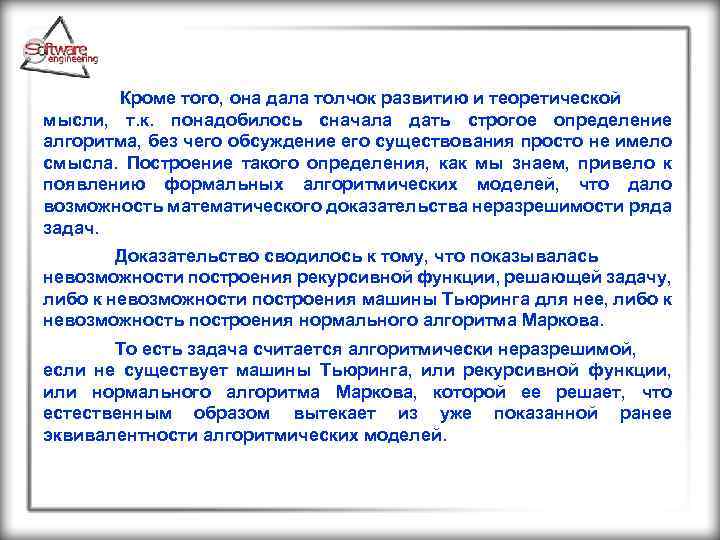 Software engineering

Кроме того, она дала толчок развитию и теоретической мысли, т.к. понадобилось сначала дать строгое определение алгоритма, без чего обсуждение его существования просто не имело смысла. Построение такого определения, как мы знаем, привело к появлению формальных алгоритмических моделей, что дало возможность математического доказательства неразрешимости ряда задач.

Доказательство сводилось к тому, что показывалась невозможности построения рекурсивной функции, решающей задачу, либо к невозможности построения машины Тьюринга для нее, либо к невозможность построения нормального алгоритма Маркова.

То есть задача считается алгоритмически неразрешимой, если не существует машины Тьюринга, или рекурсивной функции, или нормального алгоритма Маркова, которой ее решает, что естественным образом вытекает из уже показанной ранее эквивалентности алгоритмических моделей.